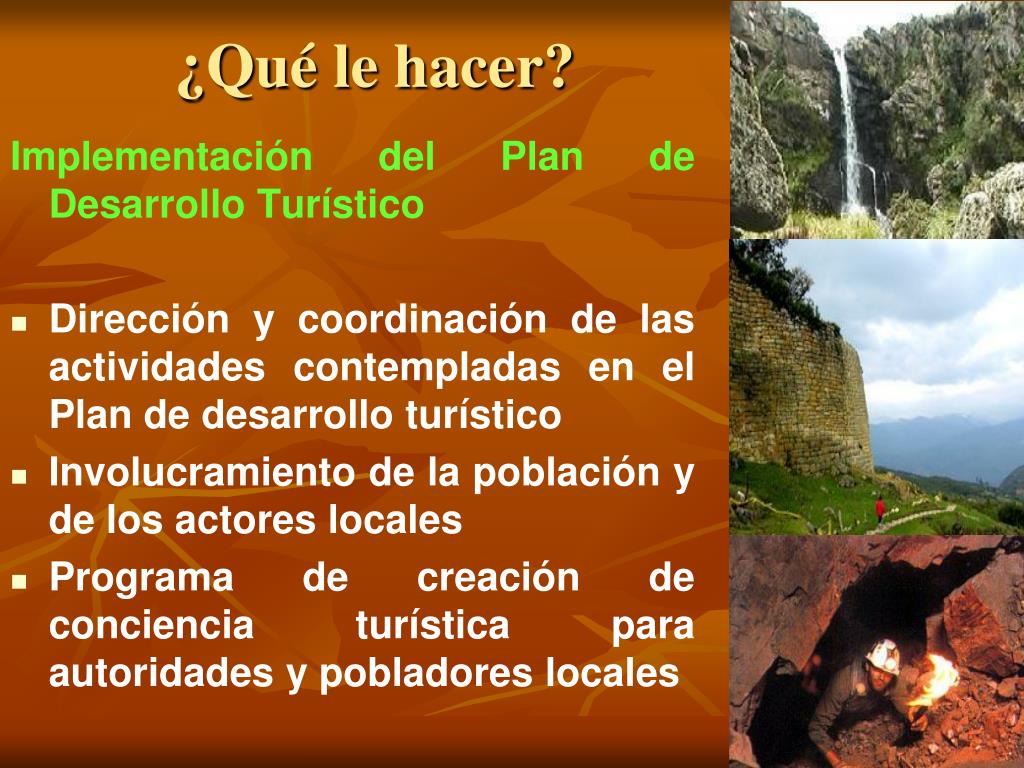 ¿Qué le hacer?

Implementación del Plan de Desarrollo Turístico

- Dirección y coordinación de las actividades contempladas en el Plan de desarrollo turístico
- Involucramiento de la población y de los actores locales
- Programa de creación de conciencia turística para autoridades y pobladores locales